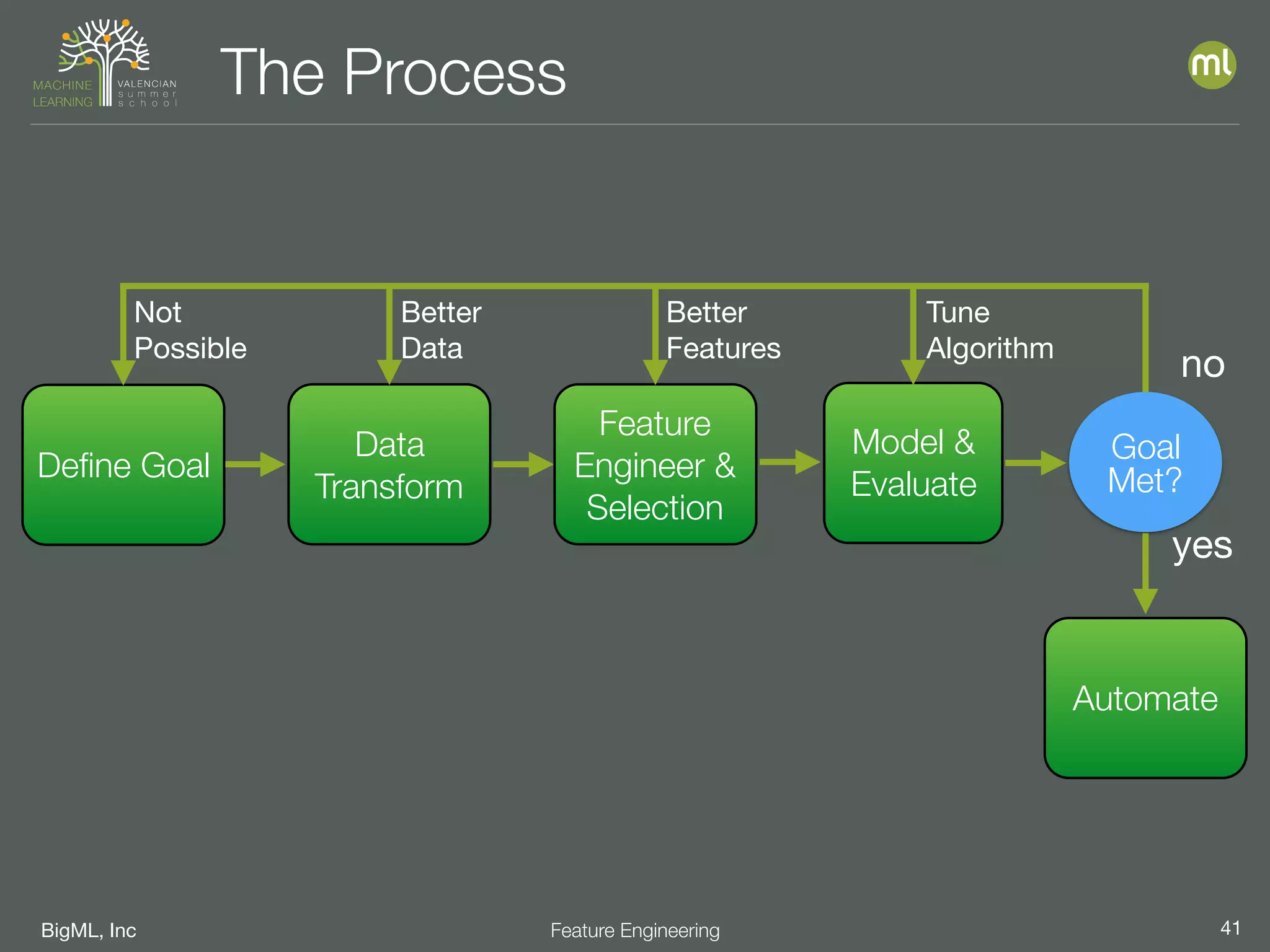 MACHINE LEARNING

VALENCIAN summer school

The Process

ml

Not Possible

Better Data

Better Features

Tune Algorithm

no

Define Goal

Data Transform

Feature Engineer & Selection

Model & Evaluate

Goal Met?

yes

Automate

BigML, Inc

Feature Engineering

41